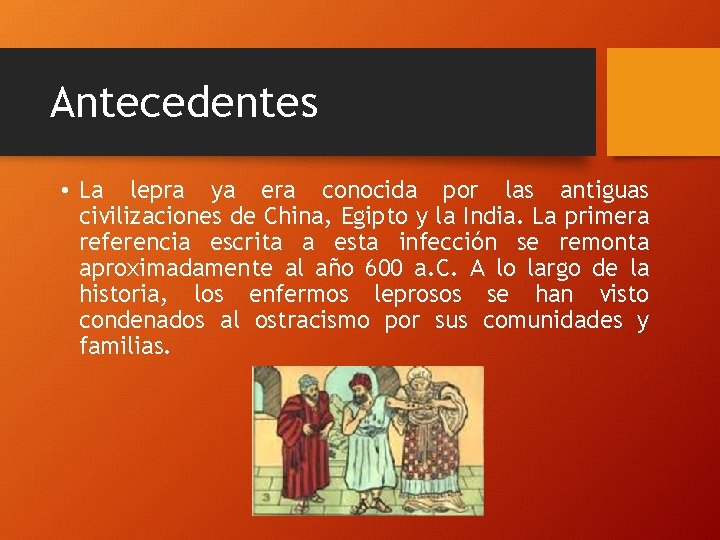 Antecedentes

• La lepra ya era conocida por las antiguas civilizaciones de China, Egipto y la India. La primera referencia escrita a esta infección se remonta aproximadamente al año 600 a.C. A lo largo de la historia, los enfermos leprosos se han visto condenados al ostracismo por sus comunidades y familias.

3